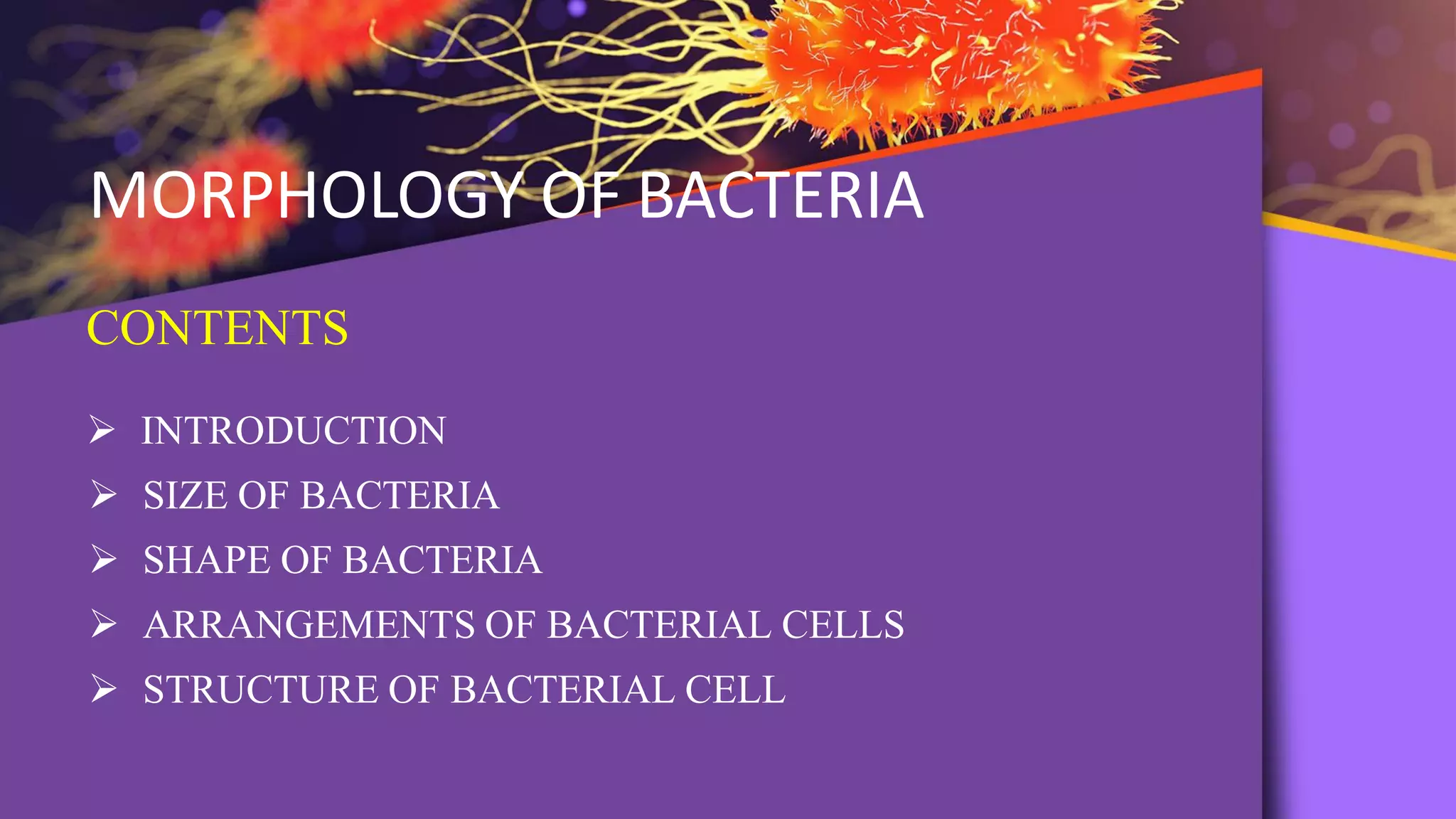 MORPHOLOGY OF BACTERIA

CONTENTS

➢ INTRODUCTION
➢ SIZE OF BACTERIA
➢ SHAPE OF BACTERIA
➢ ARRANGEMENTS OF BACTERIAL CELLS
➢ STRUCTURE OF BACTERIAL CELL